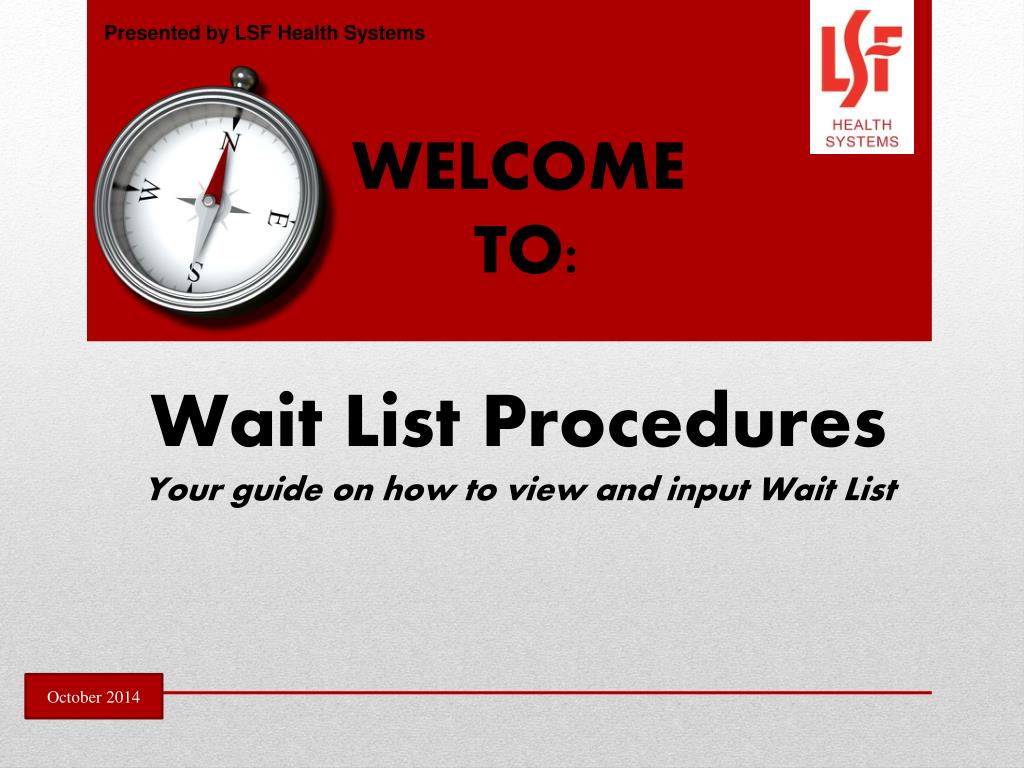 Presented by LSF Health Systems

LSF
HEALTH
SYSTEMS

N
W
E
S

WELCOME TO:

Wait List Procedures

Your guide on how to view and input Wait List

October 2014